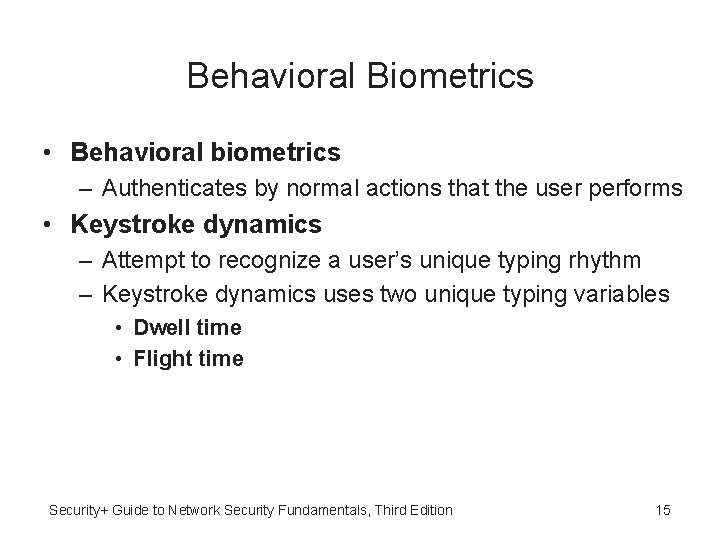 Behavioral Biometrics

• Behavioral biometrics
  – Authenticates by normal actions that the user performs
• Keystroke dynamics
  – Attempt to recognize a user's unique typing rhythm
  – Keystroke dynamics uses two unique typing variables
    • Dwell time
    • Flight time

Security+ Guide to Network Security Fundamentals, Third Edition

15